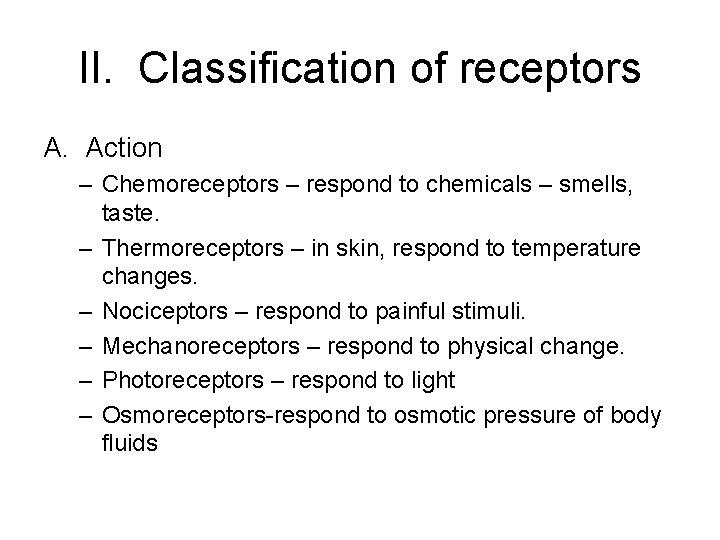 II. Classification of receptors

A. Action

– Chemoreceptors – respond to chemicals – smells, taste.

– Thermoreceptors – in skin, respond to temperature changes.

– Nociceptors – respond to painful stimuli.

– Mechanoreceptors – respond to physical change.

– Photoreceptors – respond to light

– Osmoreceptors-respond to osmotic pressure of body fluids